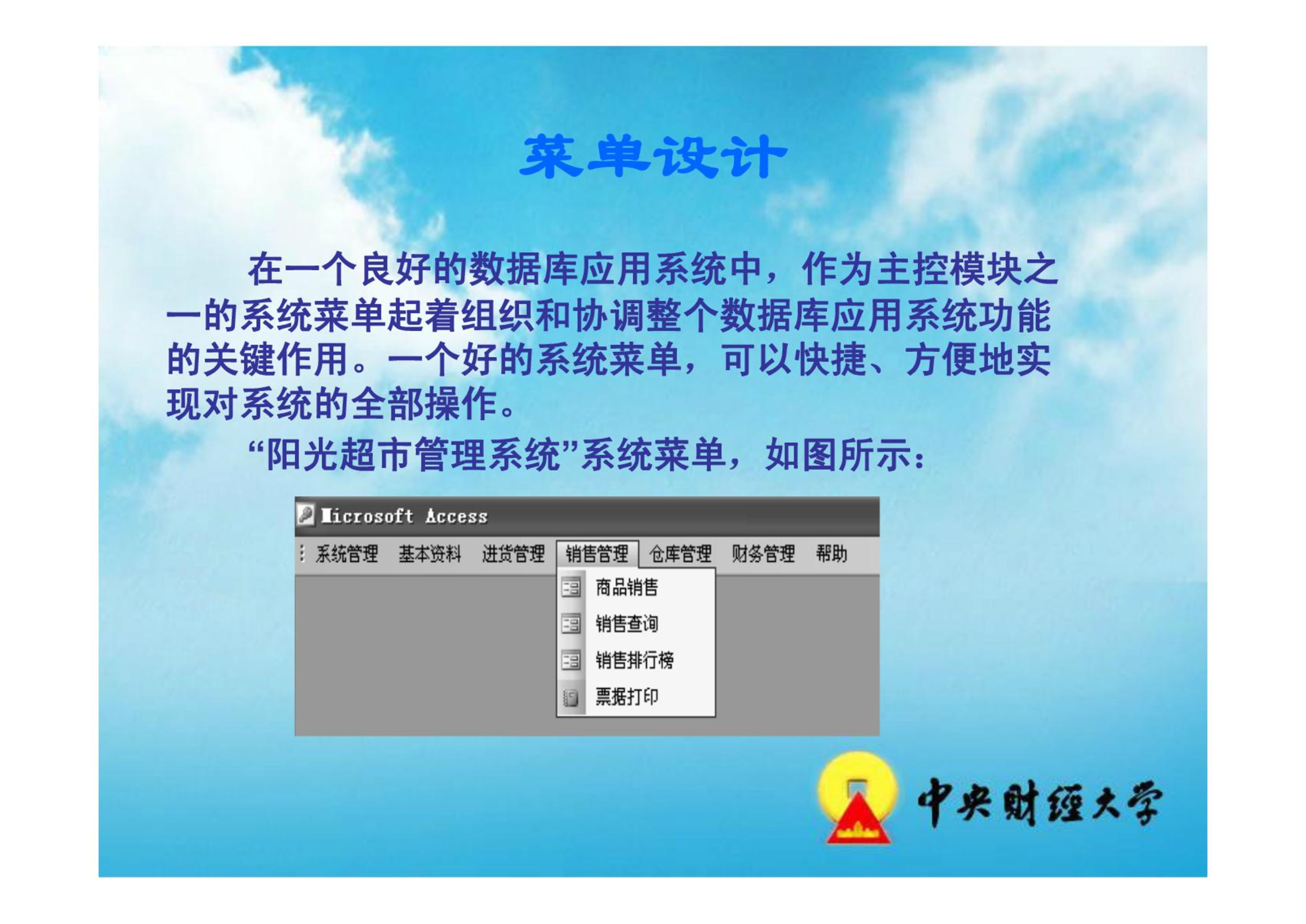 菜单设计

在一个良好的数据库应用系统中，作为主控模块之一的系统菜单起着组织和协调整个数据库应用系统功能的关键作用。一个好的系统菜单，可以快捷、方便地实现对系统的全部操作。

“阳光超市管理系统”系统菜单，如图所示：

Microsoft Access

系统管理 基本资料 进货管理 销售管理 仓库管理 财务管理 帮助

商品销售
销售查询
销售排行榜
票据打印

中央财经大学